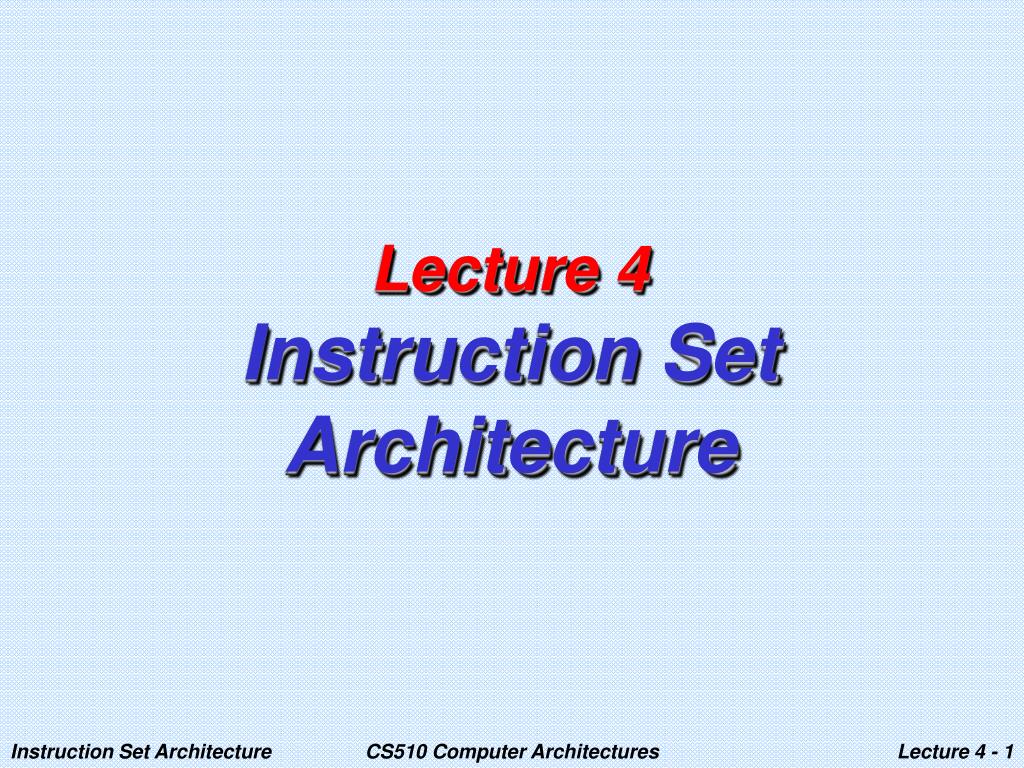 Lecture 4
Instruction Set Architecture

Instruction Set Architecture
CS510 Computer Architectures
Lecture 4 - 1